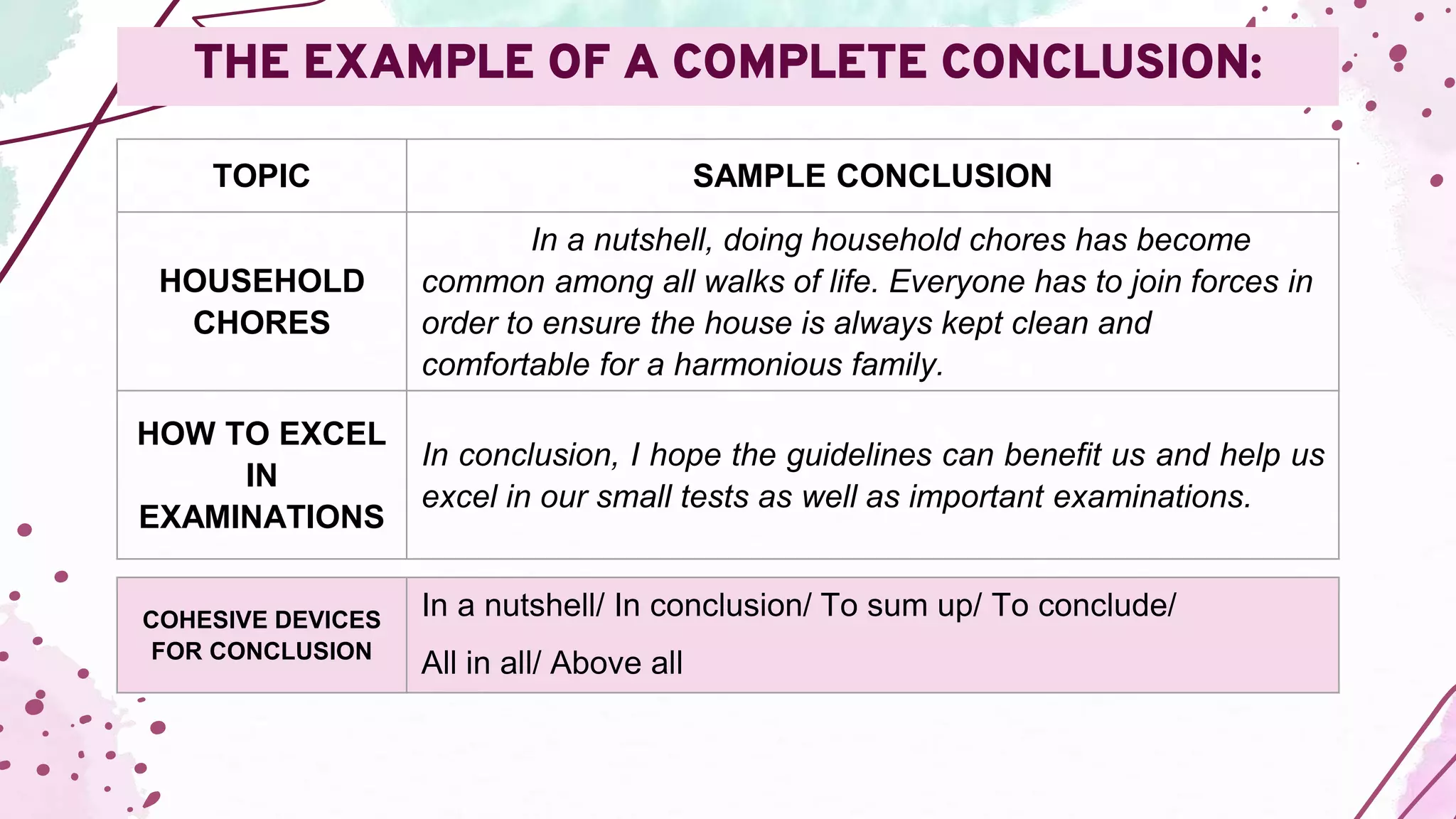 THE EXAMPLE OF A COMPLETE CONCLUSION:

| TOPIC | SAMPLE CONCLUSION |
|---|---|
| HOUSEHOLD CHORES | In a nutshell, doing household chores has become common among all walks of life. Everyone has to join forces in order to ensure the house is always kept clean and comfortable for a harmonious family. |
| HOW TO EXCEL IN EXAMINATIONS | In conclusion, I hope the guidelines can benefit us and help us excel in our small tests as well as important examinations. |

| COHESIVE DEVICES FOR CONCLUSION | In a nutshell/ In conclusion/ To sum up/ To conclude/ All in all/ Above all |
|---|---|